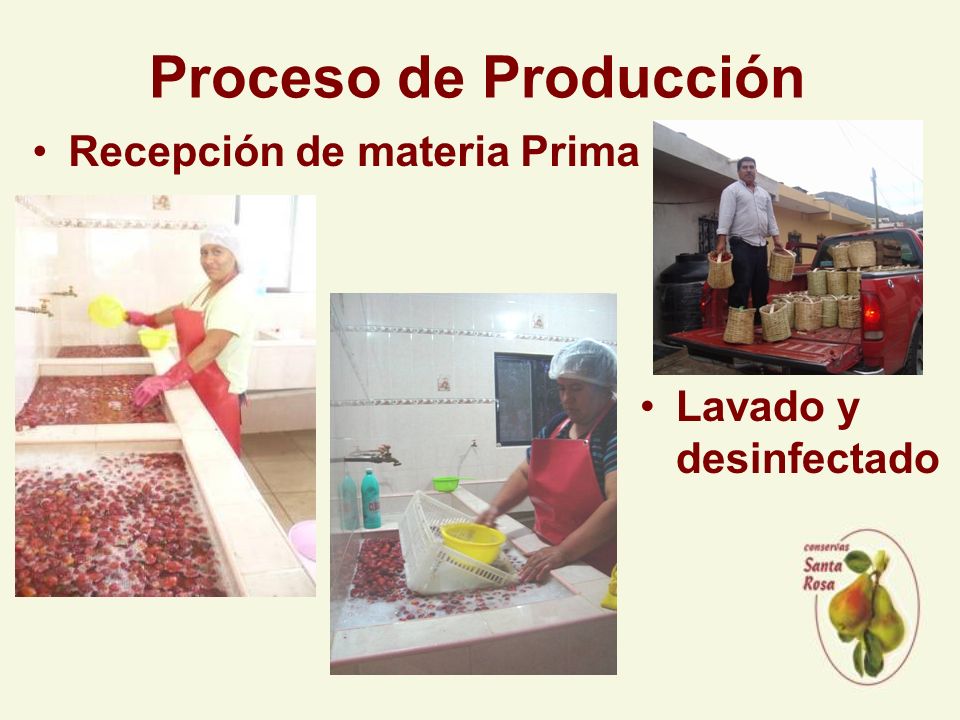 Proceso de Producción

• Recepción de materia Prima

• Lavado y desinfectado

conservas
Santa
Rosa